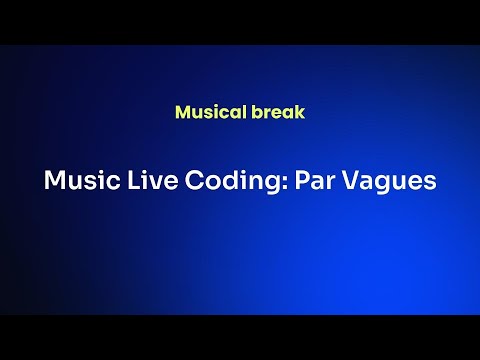 Musical break

Music Live Coding: Par Vagues